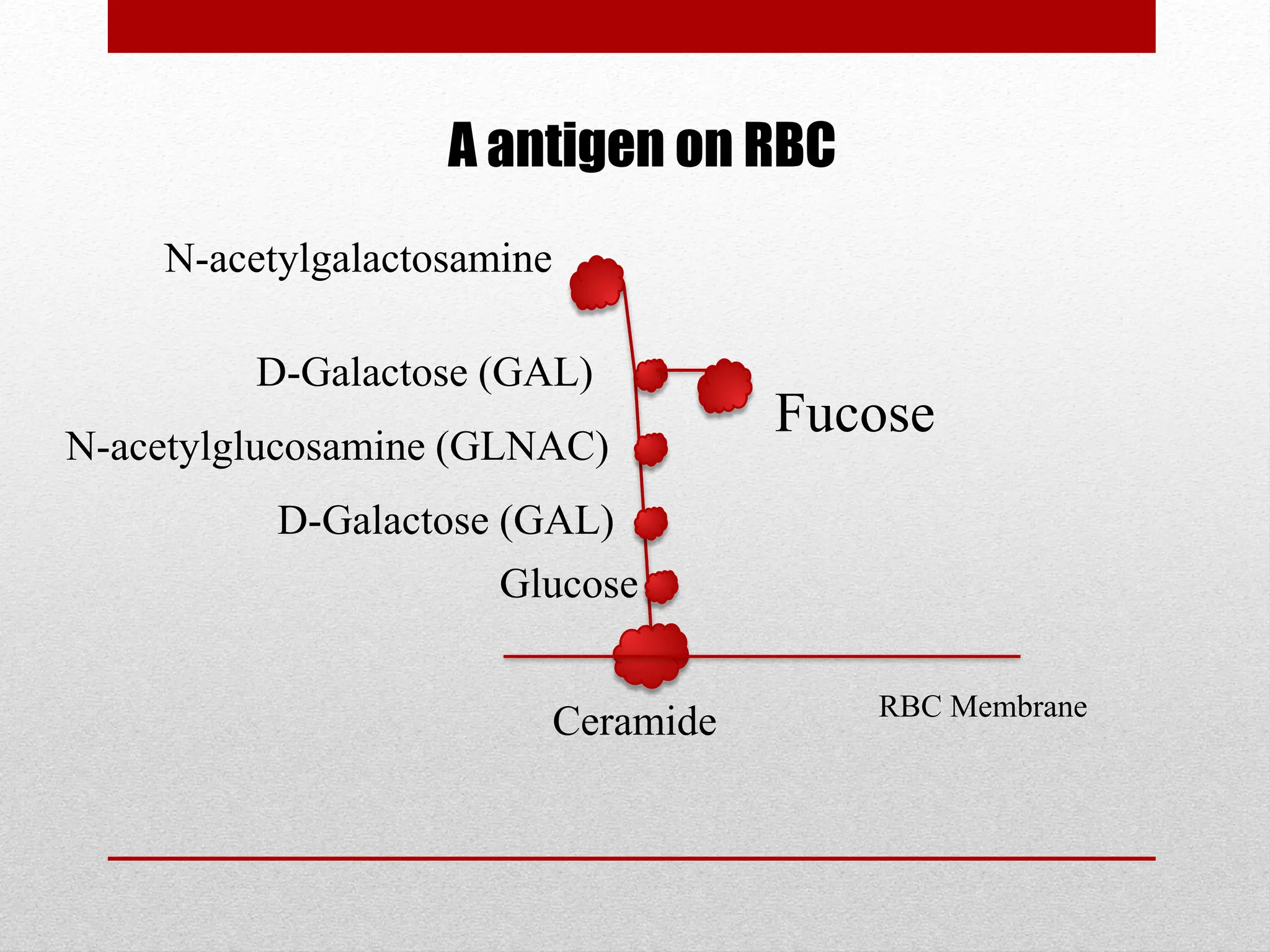 A antigen on RBC

N-acetylgalactosamine

D-Galactose (GAL)

Fucose

N-acetylglucosamine (GLNAC)

D-Galactose (GAL)

Glucose

Ceramide

RBC Membrane